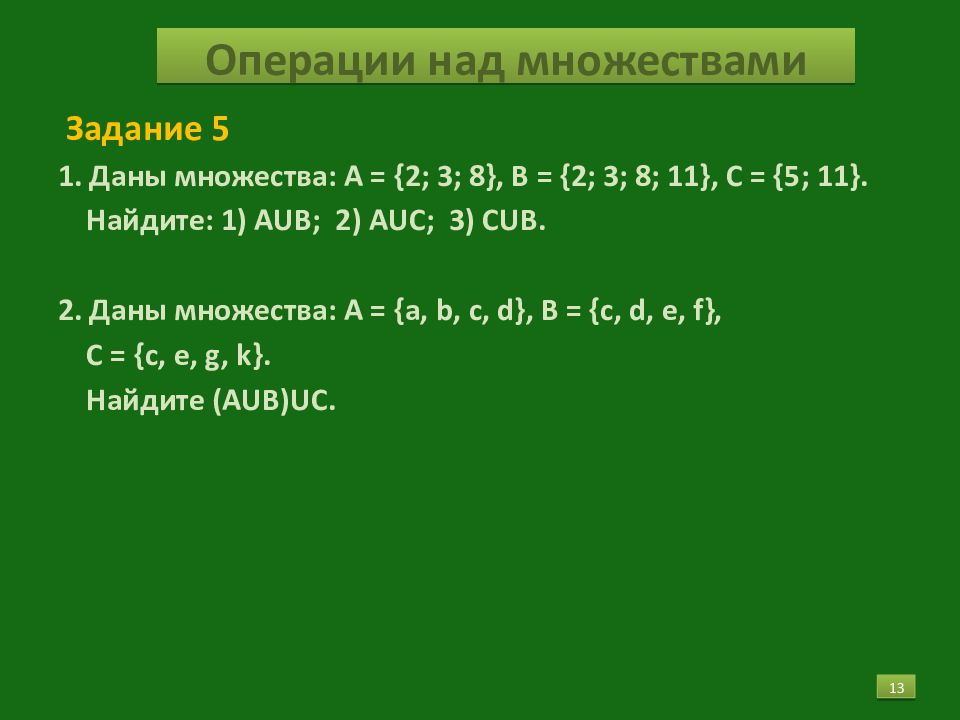 Операции над множествами

Задание 5

1. Даны множества: A = {2; 3; 8}, B = {2; 3; 8; 11}, C = {5; 11}.
Найдите: 1) AUB; 2) AUC; 3) CUB.

2. Даны множества: A = {a, b, c, d}, B = {c, d, e, f},
C = {c, e, g, k}.
Найдите (AUB)UC.

13